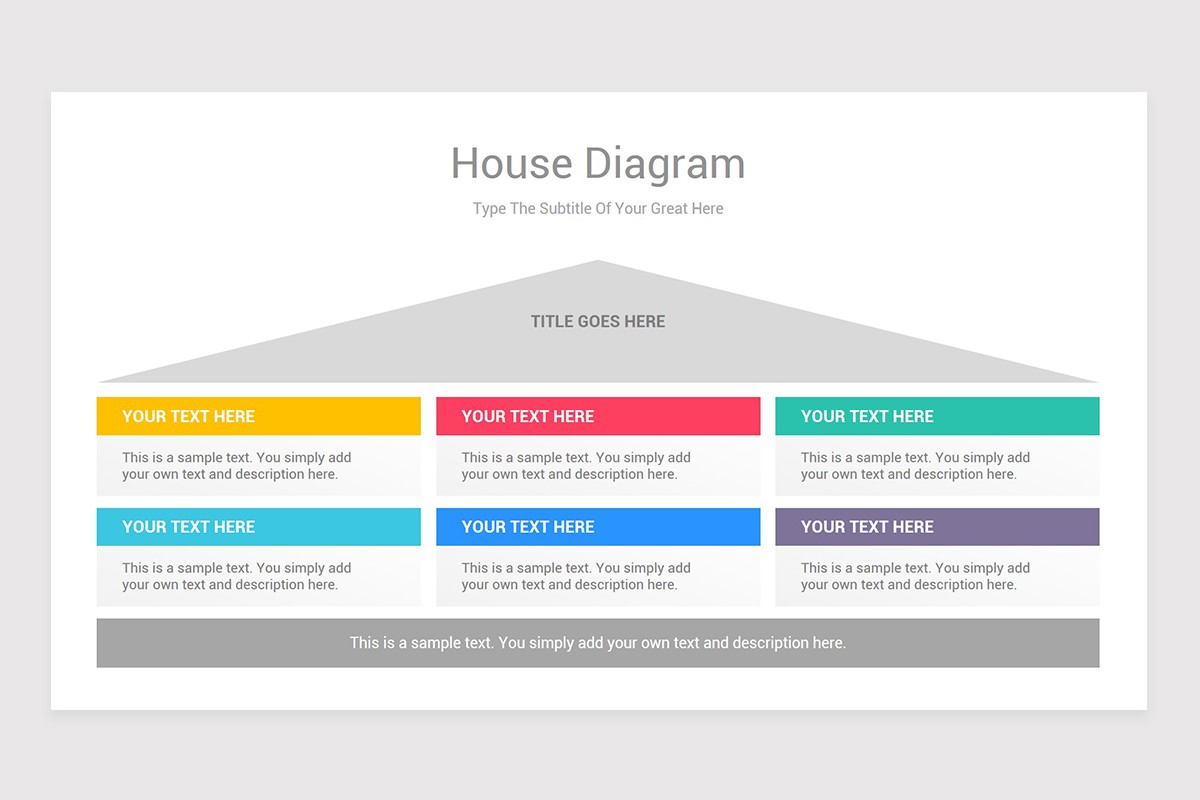 House Diagram

Type The Subtitle Of Your Great Here

TITLE GOES HERE

YOUR TEXT HERE

This is a sample text. You simply add your own text and description here.

YOUR TEXT HERE

This is a sample text. You simply add your own text and description here.

YOUR TEXT HERE

This is a sample text. You simply add your own text and description here.

YOUR TEXT HERE

This is a sample text. You simply add your own text and description here.

YOUR TEXT HERE

This is a sample text. You simply add your own text and description here.

YOUR TEXT HERE

This is a sample text. You simply add your own text and description here.

This is a sample text. You simply add your own text and description here.